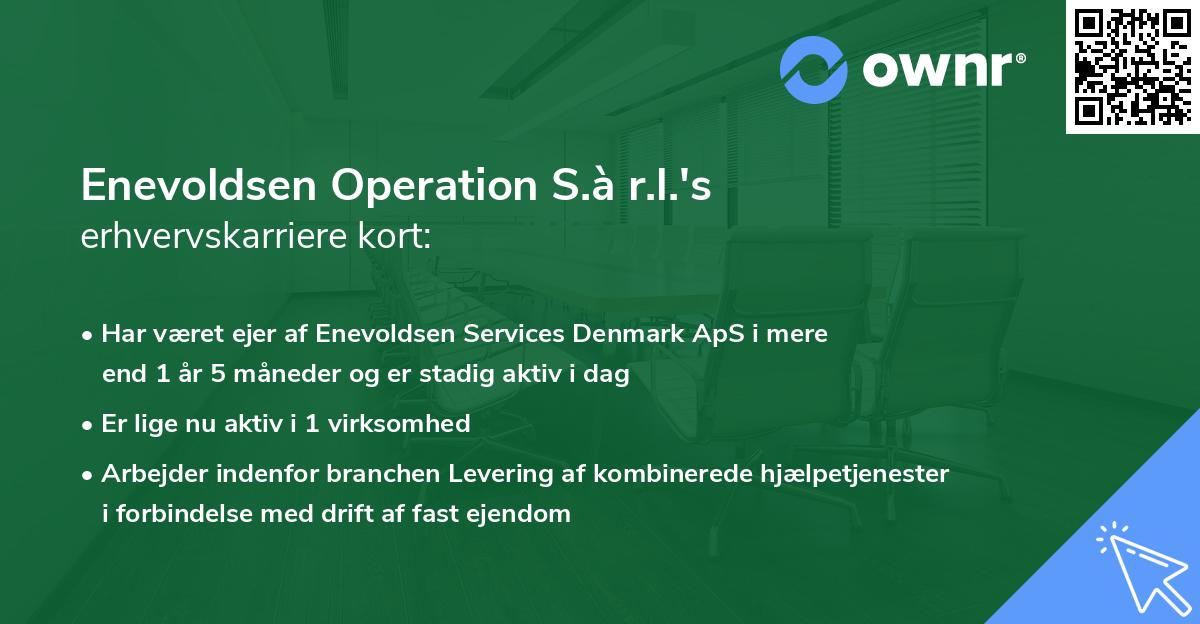 ownr®

Enevoldsen Operation S.à r.l.'s erhvervskarriere kort:

• Har været ejer af Enevoldsen Services Denmark ApS i mere end 1 år 5 måneder og er stadig aktiv i dag

• Er lige nu aktiv i 1 virksomhed

• Arbejder indenfor branchen Levering af kombinerede hjælpetjenester i forbindelse med drift af fast ejendom